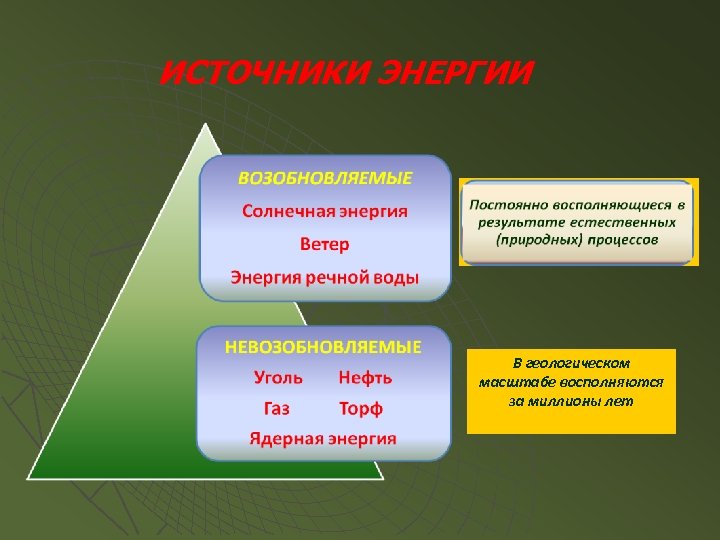 ИСТОЧНИКИ ЭНЕРГИИ

ВОЗОБНОВЛЯЕМЫЕ
Солнечная энергия
Ветер
Энергия речной воды

Постоянно восполняющиеся в результате естественных (природных) процессов

НЕВОЗОБНОВЛЯЕМЫЕ
Уголь Нефть
Газ Торф
Ядерная энергия

В геологическом масштабе восполняются за миллионы лет